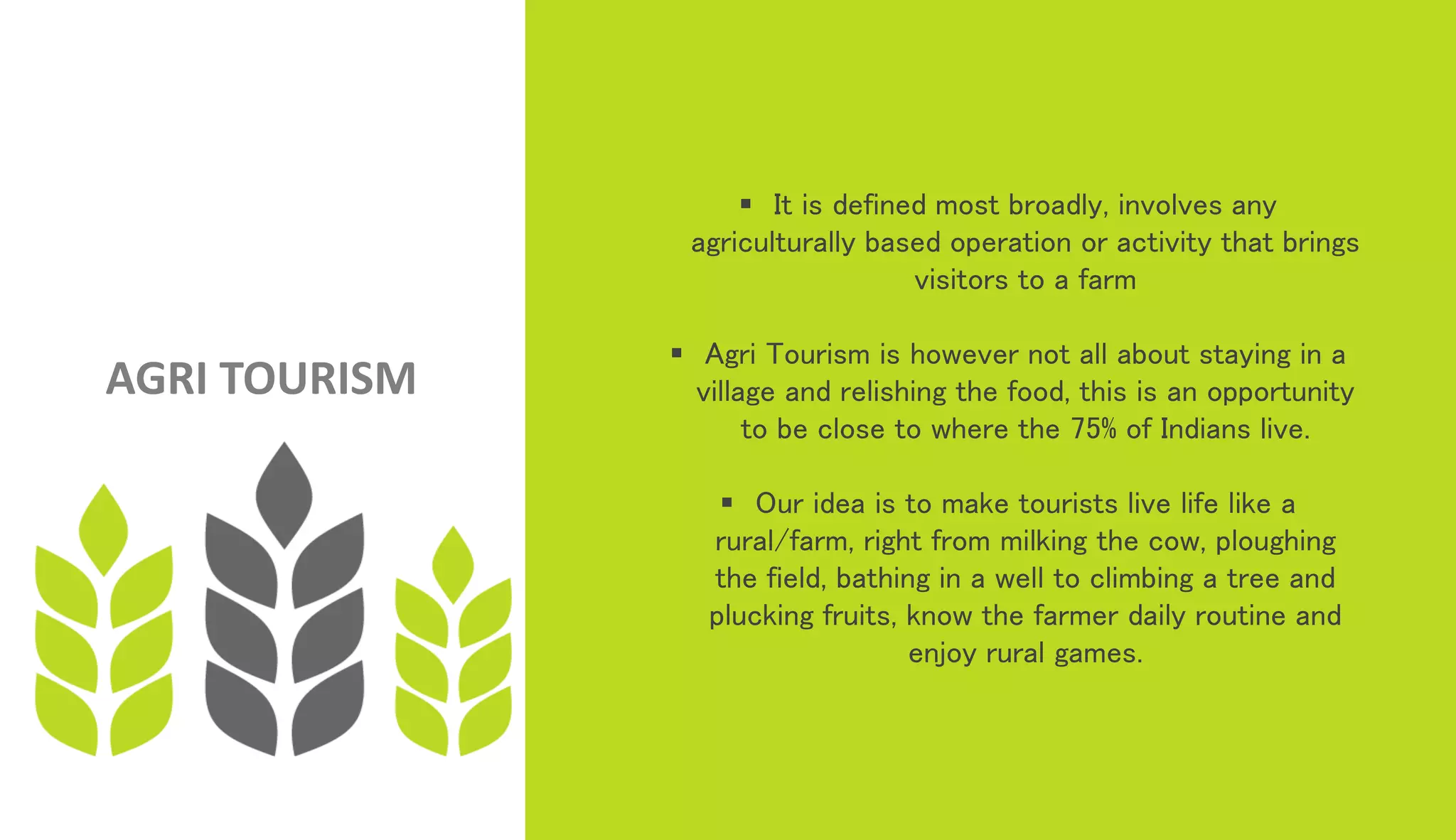 AGRI TOURISM

▪ It is defined most broadly, involves any agriculturally based operation or activity that brings visitors to a farm

▪ Agri Tourism is however not all about staying in a village and relishing the food, this is an opportunity to be close to where the 75% of Indians live.

▪ Our idea is to make tourists live life like a rural/farm, right from milking the cow, ploughing the field, bathing in a well to climbing a tree and plucking fruits, know the farmer daily routine and enjoy rural games.